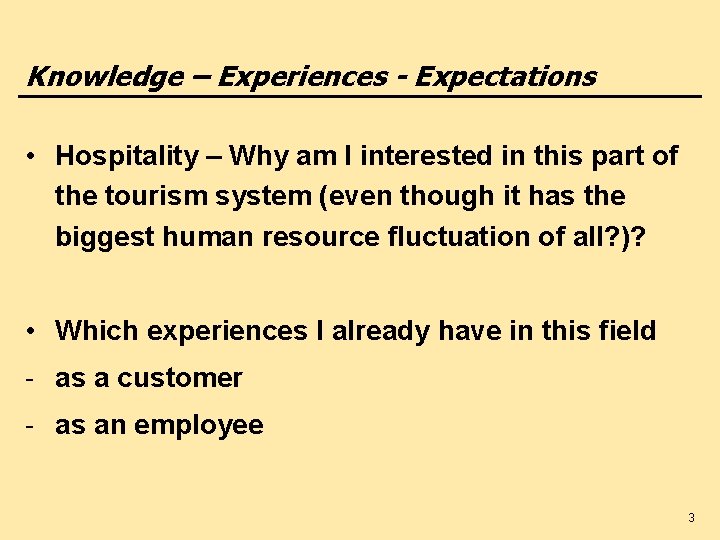 Knowledge – Experiences - Expectations

• Hospitality – Why am I interested in this part of the tourism system (even though it has the biggest human resource fluctuation of all?)?

• Which experiences I already have in this field
- as a customer
- as an employee

3